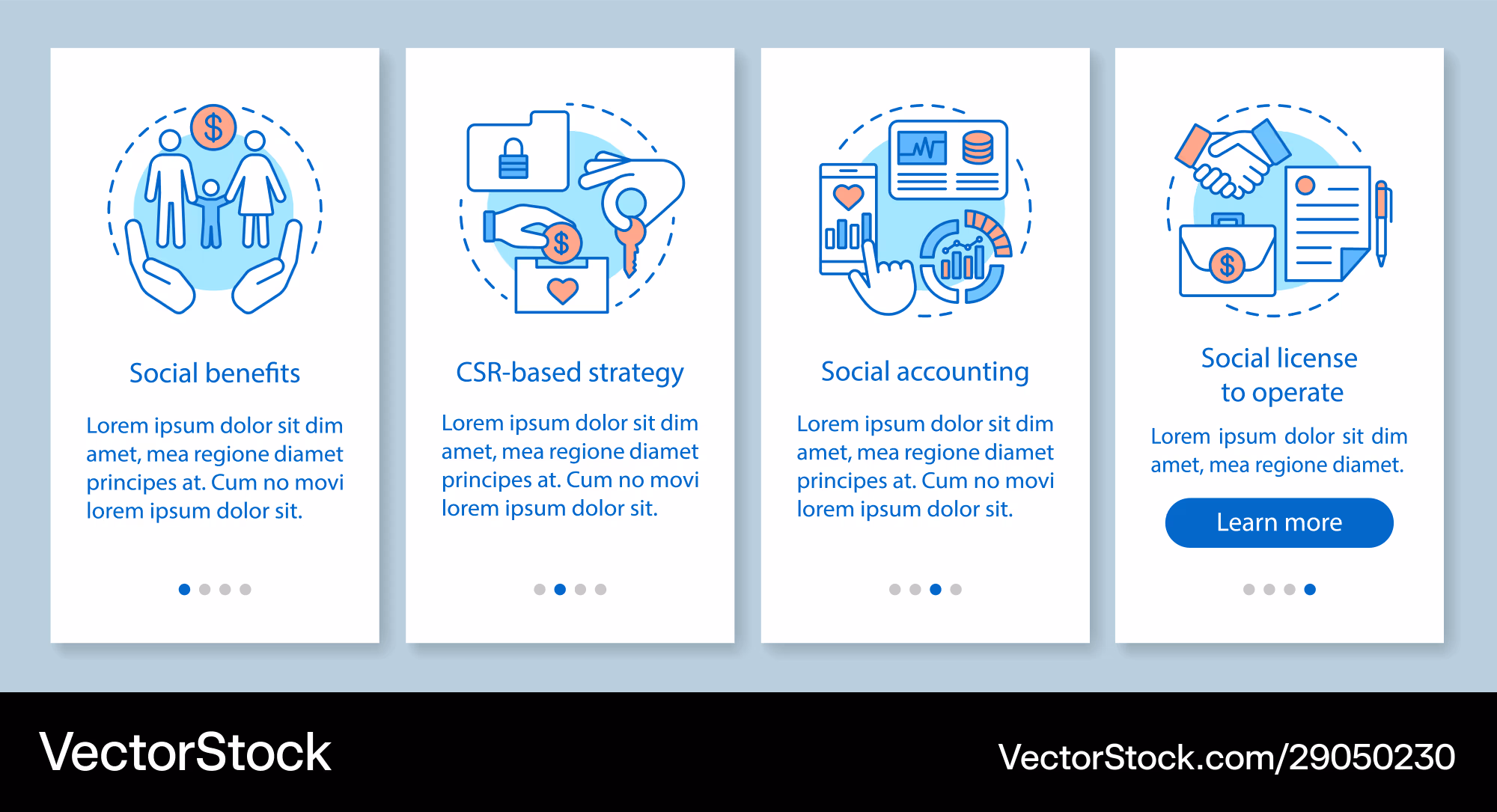 $

Social benefits

Lorem ipsum dolor sit dim amet, mea regione diamet principes at. Cum no movi lorem ipsum dolor sit.

$

CSR-based strategy

Lorem ipsum dolor sit dim amet, mea regione diamet principes at. Cum no movi lorem ipsum dolor sit.

Social accounting

Lorem ipsum dolor sit dim amet, mea regione diamet principes at. Cum no movi lorem ipsum dolor sit.

$

Social license to operate

Lorem ipsum dolor sit dim amet, mea regione diamet.

Learn more

VectorStock

VectorStock.com/29050230